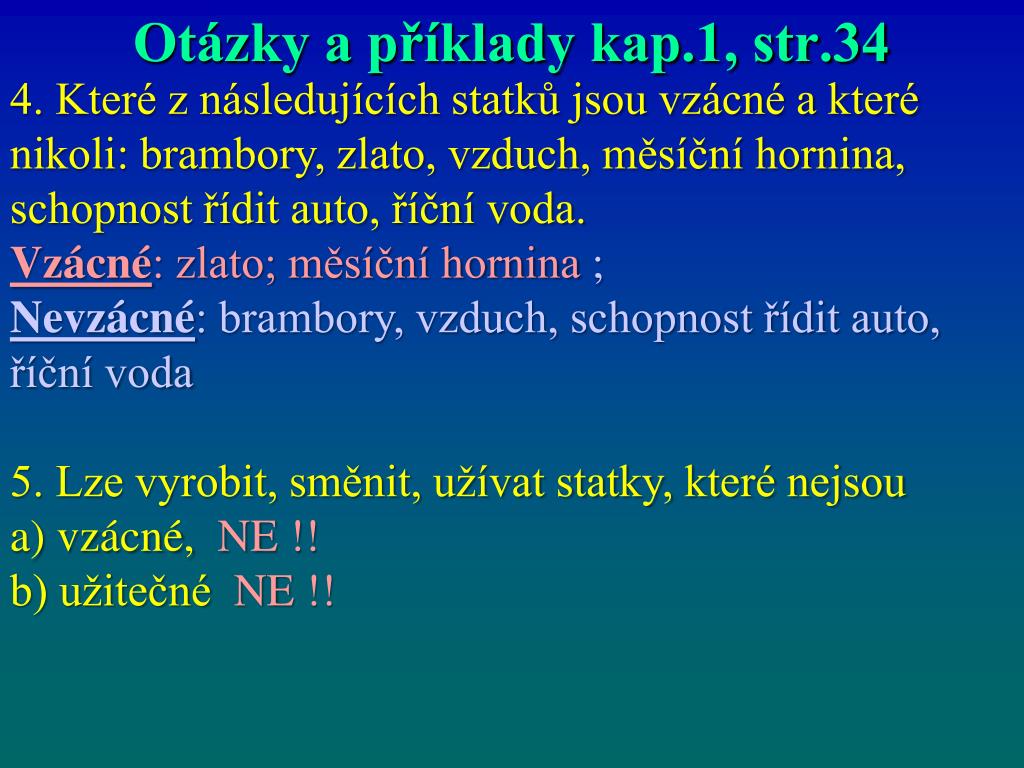 Otázky a příklady kap.1, str.34

4. Které z následujících statků jsou vzácné a které nikoli: brambory, zlato, vzduch, měsíční hornina, schopnost řídit auto, říční voda.
Vzácné: zlato; měsíční hornina ;
Nevzácné: brambory, vzduch, schopnost řídit auto, říční voda

5. Lze vyrobit, směnit, užívat statky, které nejsou
a) vzácné, NE !!
b) užitečné NE !!